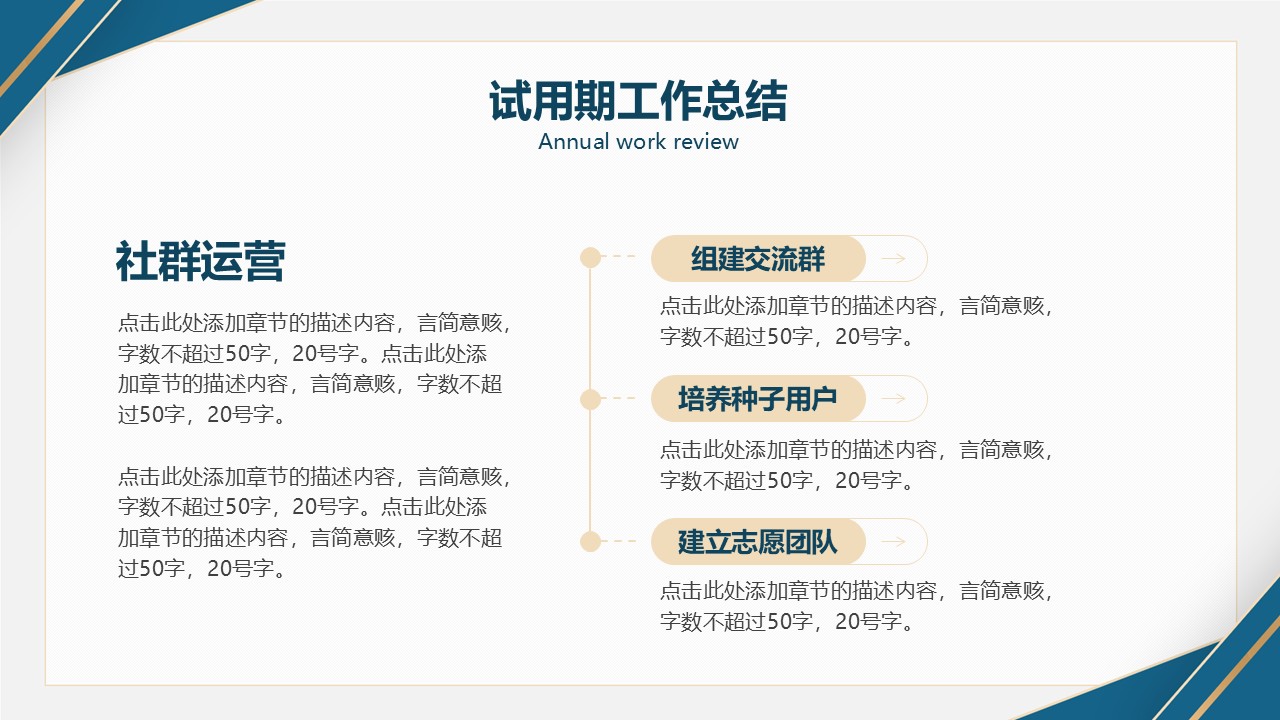 试用期工作总结
Annual work review

社群运营

点击此处添加章节的描述内容，言简意赅，字数不超过50字，20号字。点击此处添加章节的描述内容，言简意赅，字数不超过50字，20号字。

点击此处添加章节的描述内容，言简意赅，字数不超过50字，20号字。点击此处添加章节的描述内容，言简意赅，字数不超过50字，20号字。

组建交流群

点击此处添加章节的描述内容，言简意赅，字数不超过50字，20号字。

培养种子用户

点击此处添加章节的描述内容，言简意赅，字数不超过50字，20号字。

建立志愿团队

点击此处添加章节的描述内容，言简意赅，字数不超过50字，20号字。